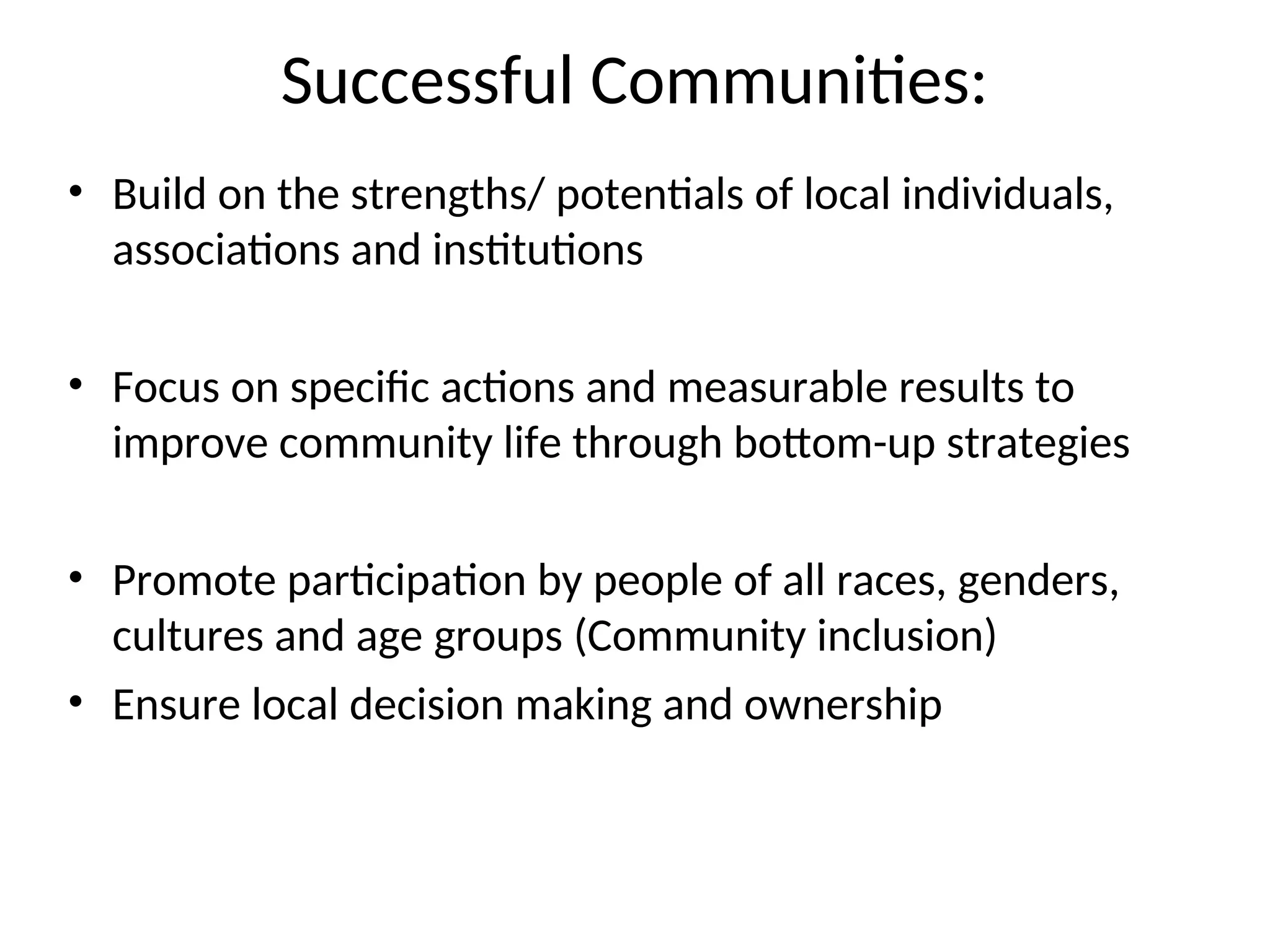 Successful Communities:

• Build on the strengths/ potentials of local individuals, associations and institutions

• Focus on specific actions and measurable results to improve community life through bottom-up strategies

• Promote participation by people of all races, genders, cultures and age groups (Community inclusion)
• Ensure local decision making and ownership